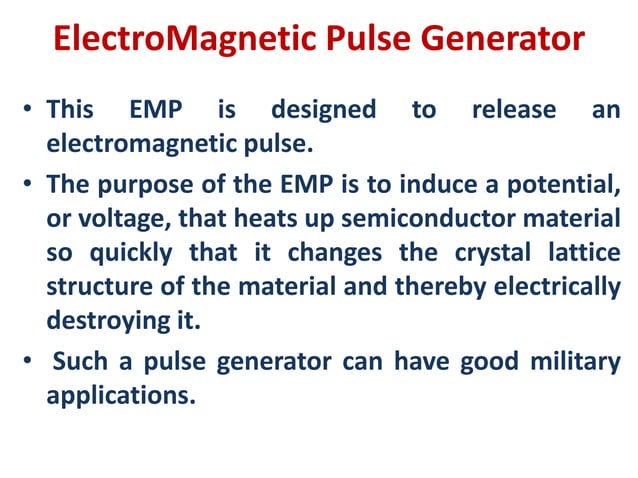 ElectroMagnetic Pulse Generator

• This EMP is designed to release an electromagnetic pulse.

• The purpose of the EMP is to induce a potential, or voltage, that heats up semiconductor material so quickly that it changes the crystal lattice structure of the material and thereby electrically destroying it.

• Such a pulse generator can have good military applications.